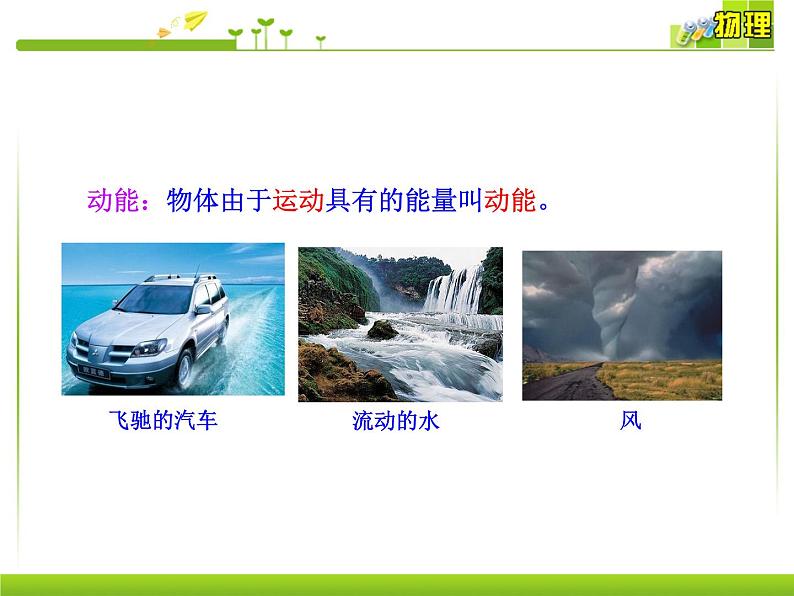 物理

动能：物体由于运动具有的能量叫动能。

飞驰的汽车

流动的水

风